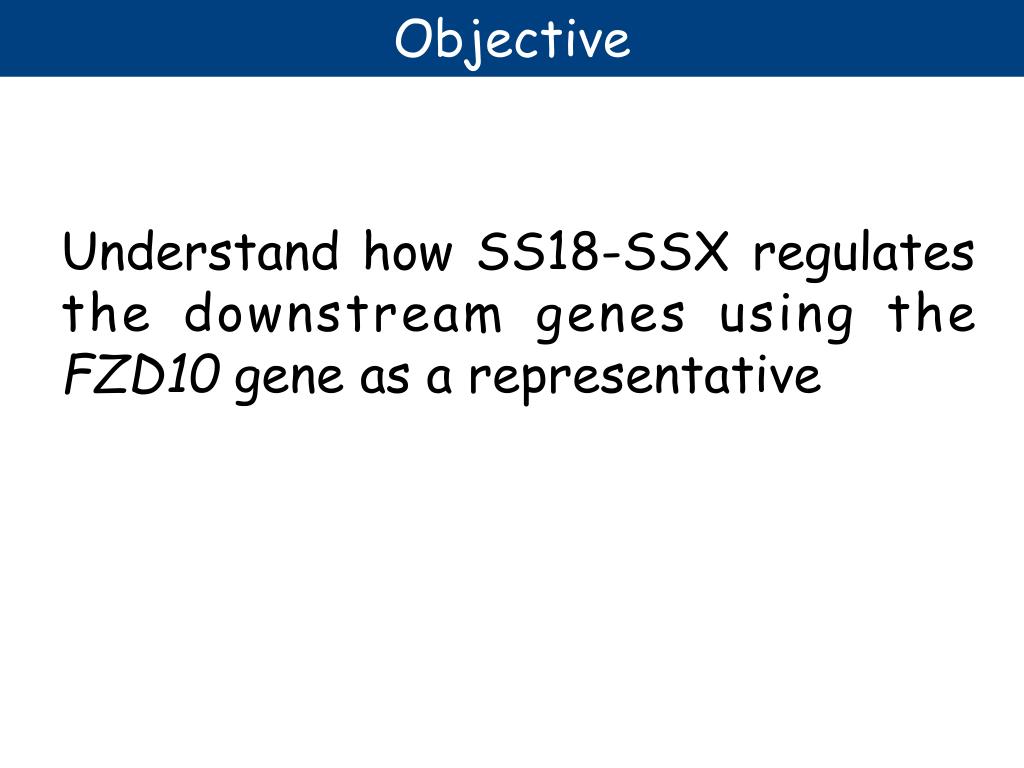 Objective

Understand how SS18-SSX regulates the downstream genes using the FZD10 gene as a representative